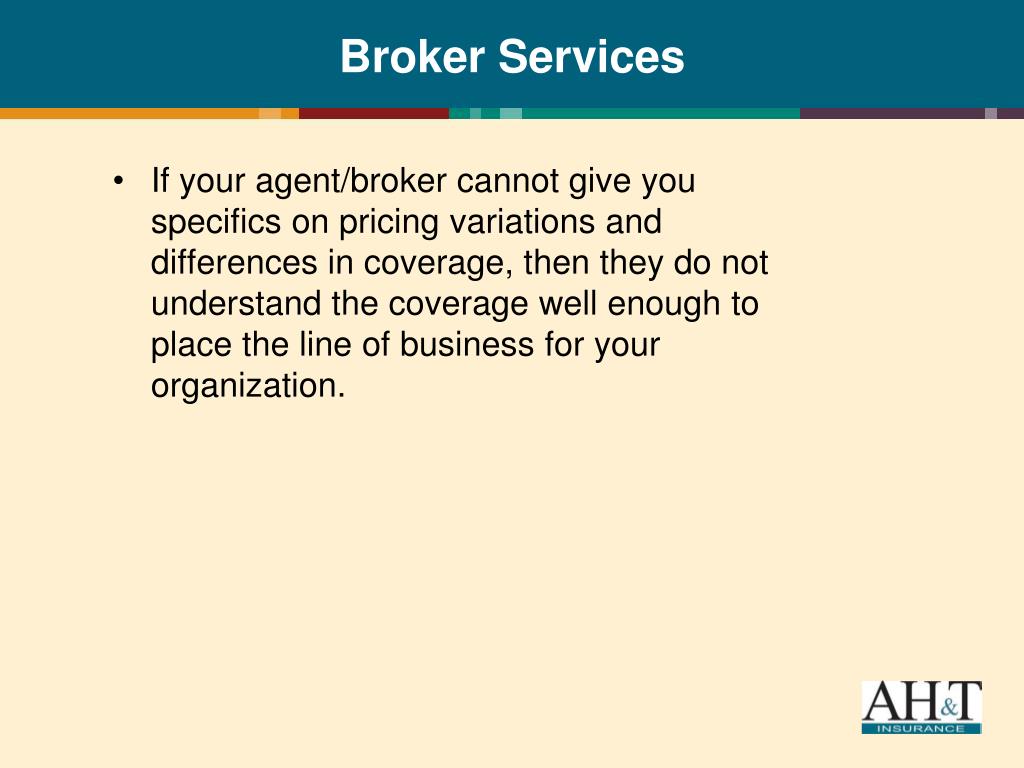 Broker Services

• If your agent/broker cannot give you specifics on pricing variations and differences in coverage, then they do not understand the coverage well enough to place the line of business for your organization.

AH&T INSURANCE